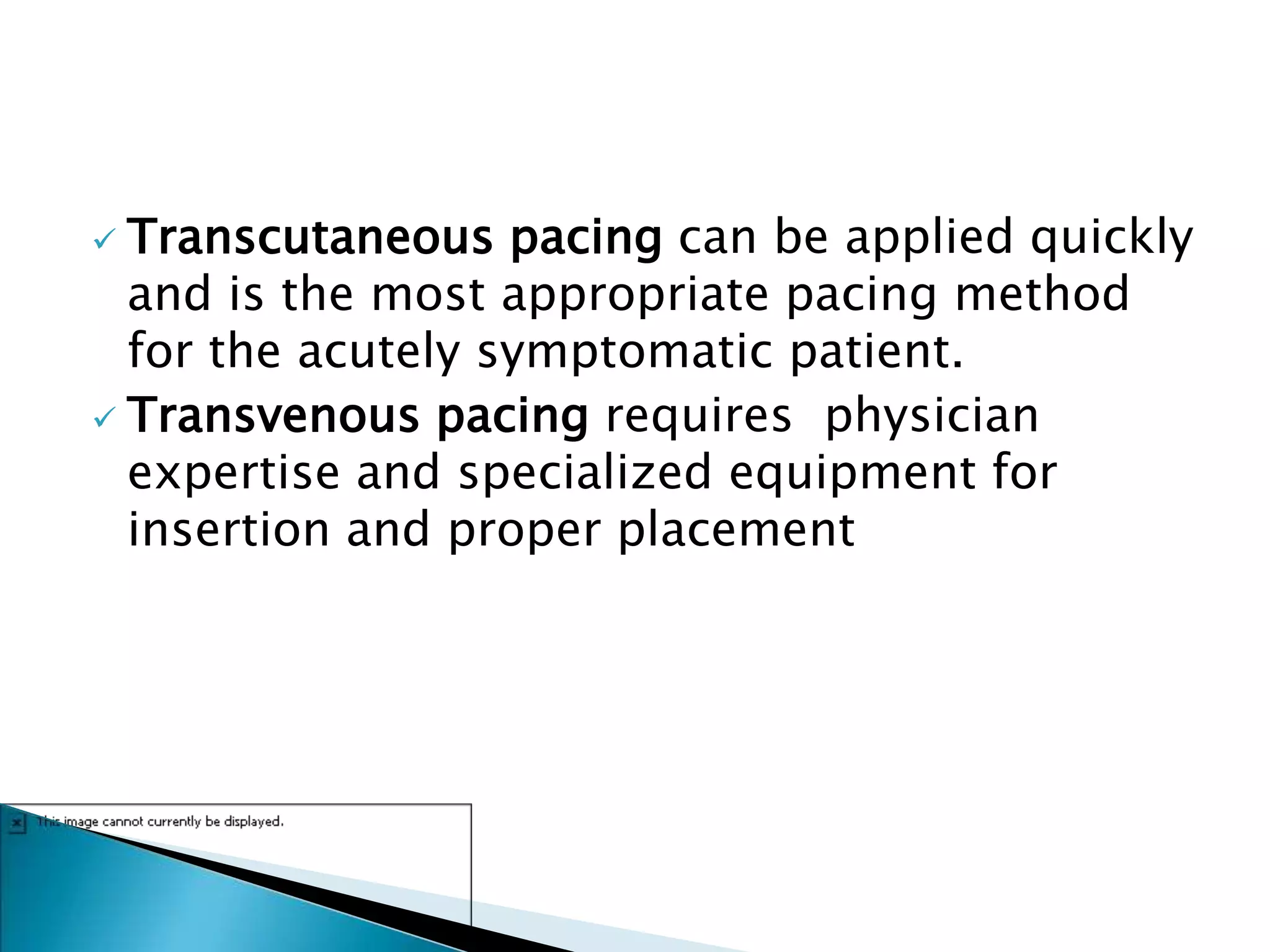 ✓ Transcutaneous pacing can be applied quickly and is the most appropriate pacing method for the acutely symptomatic patient.

✓ Transvenous pacing requires physician expertise and specialized equipment for insertion and proper placement

This image cannot currently be displayed.